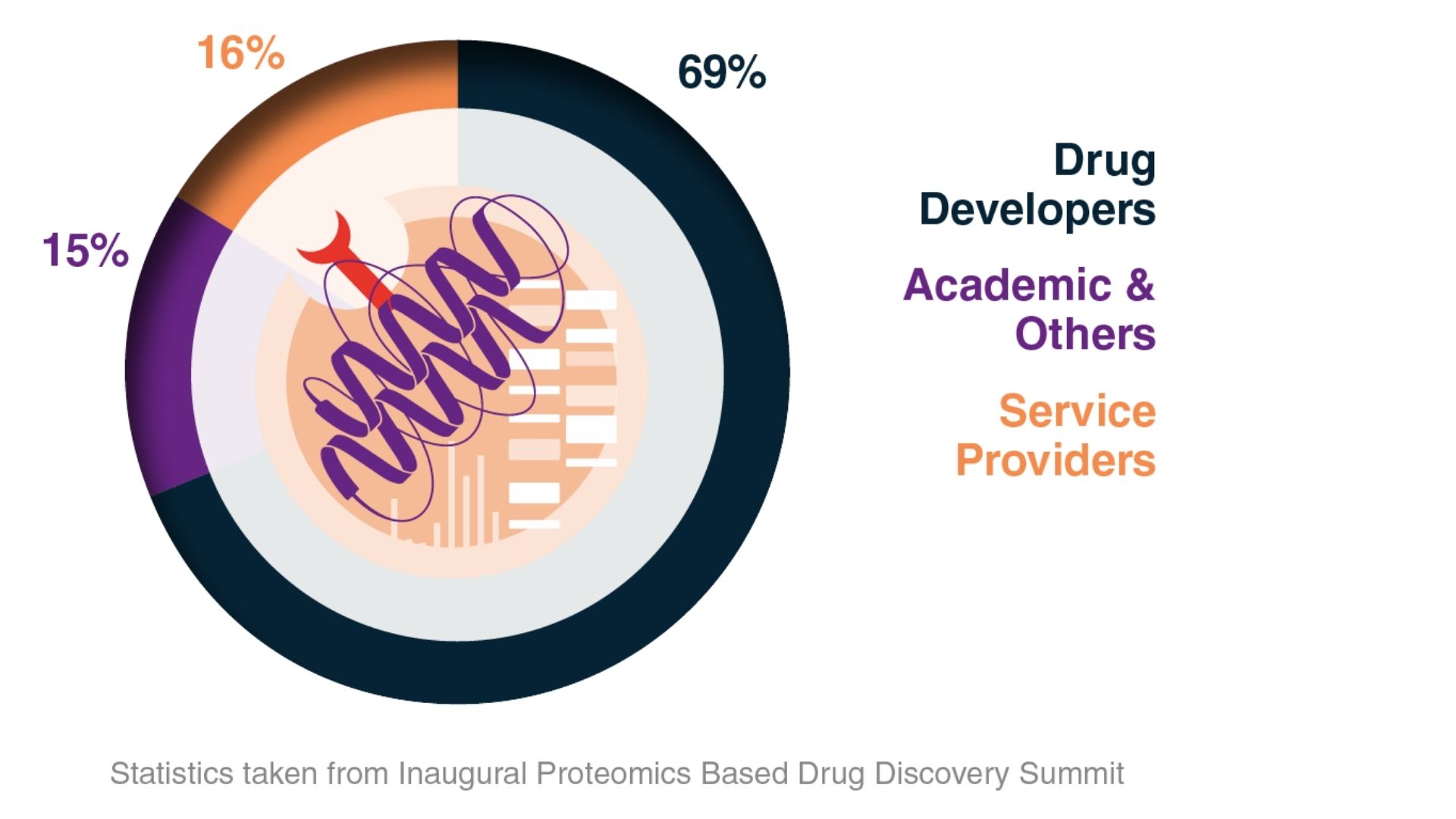 16%

69%

15%

Drug Developers

Academic & Others

Service Providers

Statistics taken from Inaugural Proteomics Based Drug Discovery Summit